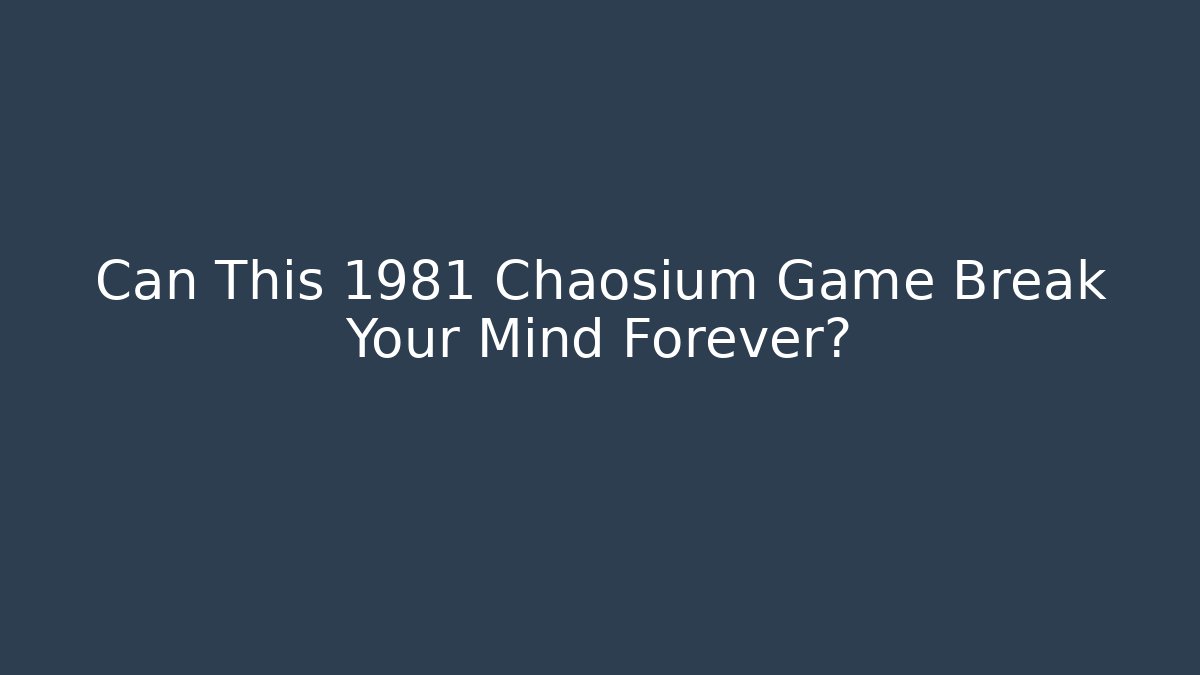 Can This 1981 Chaosium Game Break Your Mind Forever?